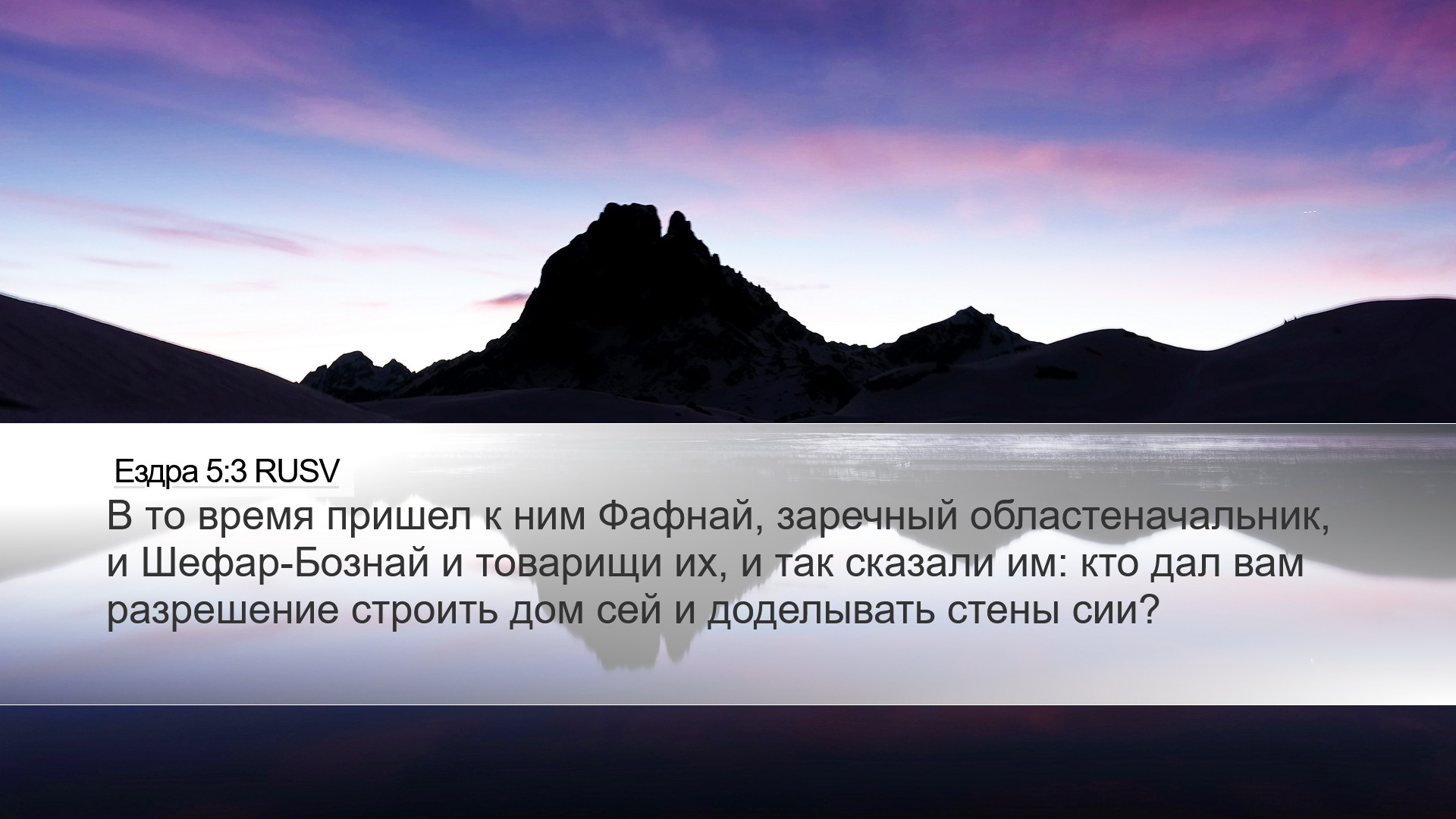 Ездра 5:3 RUSV

В то время пришел к ним Фафнай, заречный областеначальник, и Шефар-Бознай и товарищи их, и так сказали им: кто дал вам разрешение строить дом сей и доделывать стены сии?